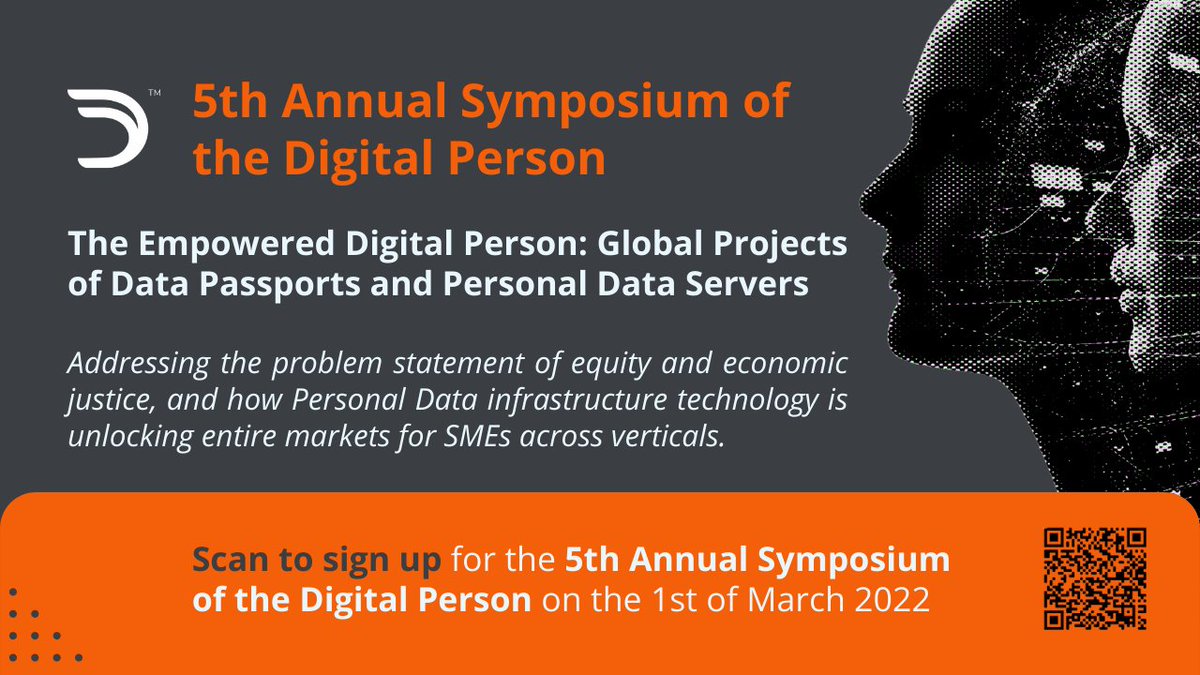 TM

5th Annual Symposium of the Digital Person

The Empowered Digital Person: Global Projects of Data Passports and Personal Data Servers

Addressing the problem statement of equity and economic justice, and how Personal Data infrastructure technology is unlocking entire markets for SMEs across verticals.

Scan to sign up for the 5th Annual Symposium of the Digital Person on the 1st of March 2022